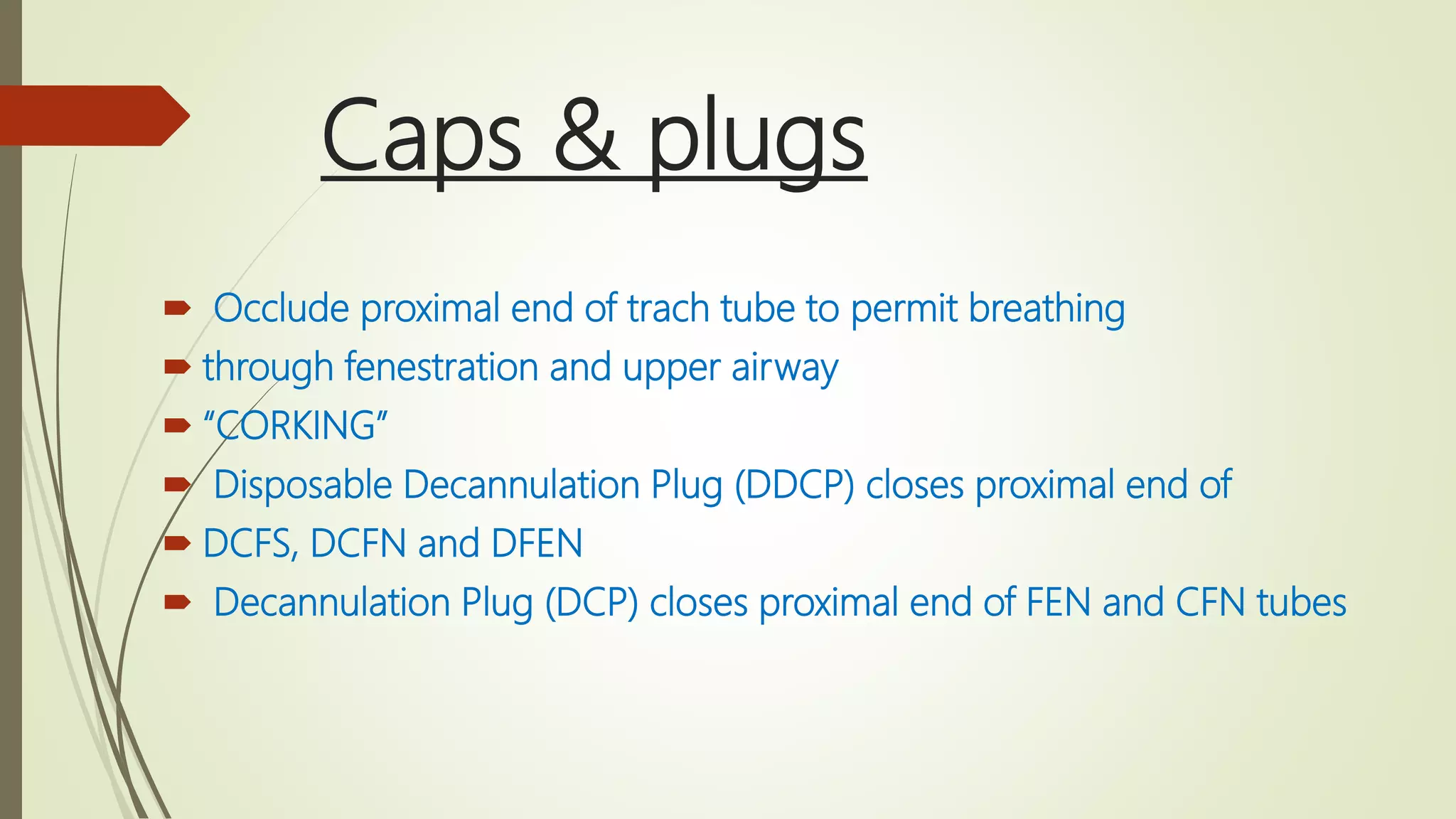 Caps & plugs

Occlude proximal end of trach tube to permit breathing

through fenestration and upper airway

“CORKING”

Disposable Decannulation Plug (DDCP) closes proximal end of

DCFS, DCFN and DFEN

Decannulation Plug (DCP) closes proximal end of FEN and CFN tubes